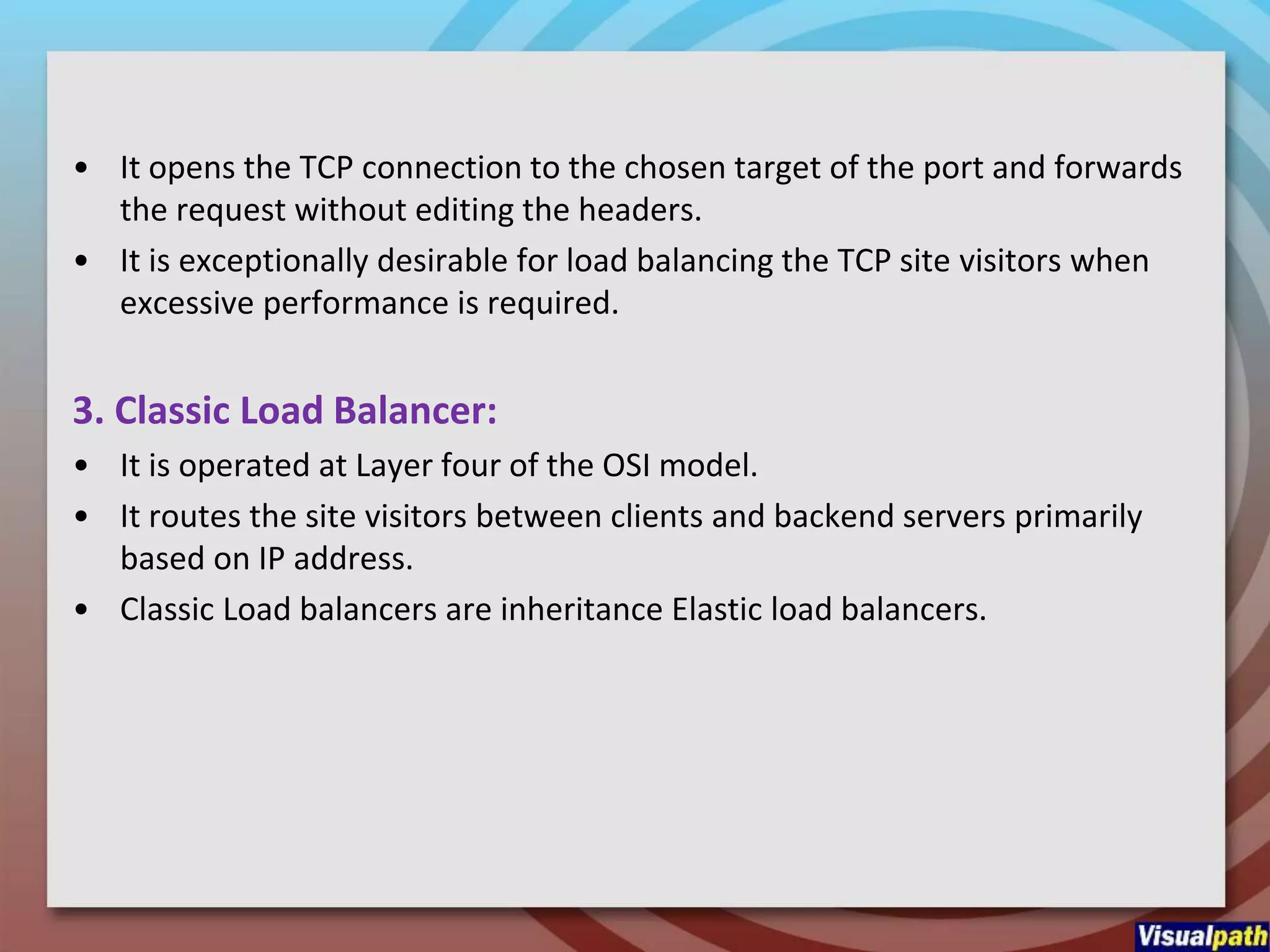 • It opens the TCP connection to the chosen target of the port and forwards the request without editing the headers.

• It is exceptionally desirable for load balancing the TCP site visitors when excessive performance is required.

3. Classic Load Balancer:

• It is operated at Layer four of the OSI model.

• It routes the site visitors between clients and backend servers primarily based on IP address.

• Classic Load balancers are inheritance Elastic load balancers.

Visualpath